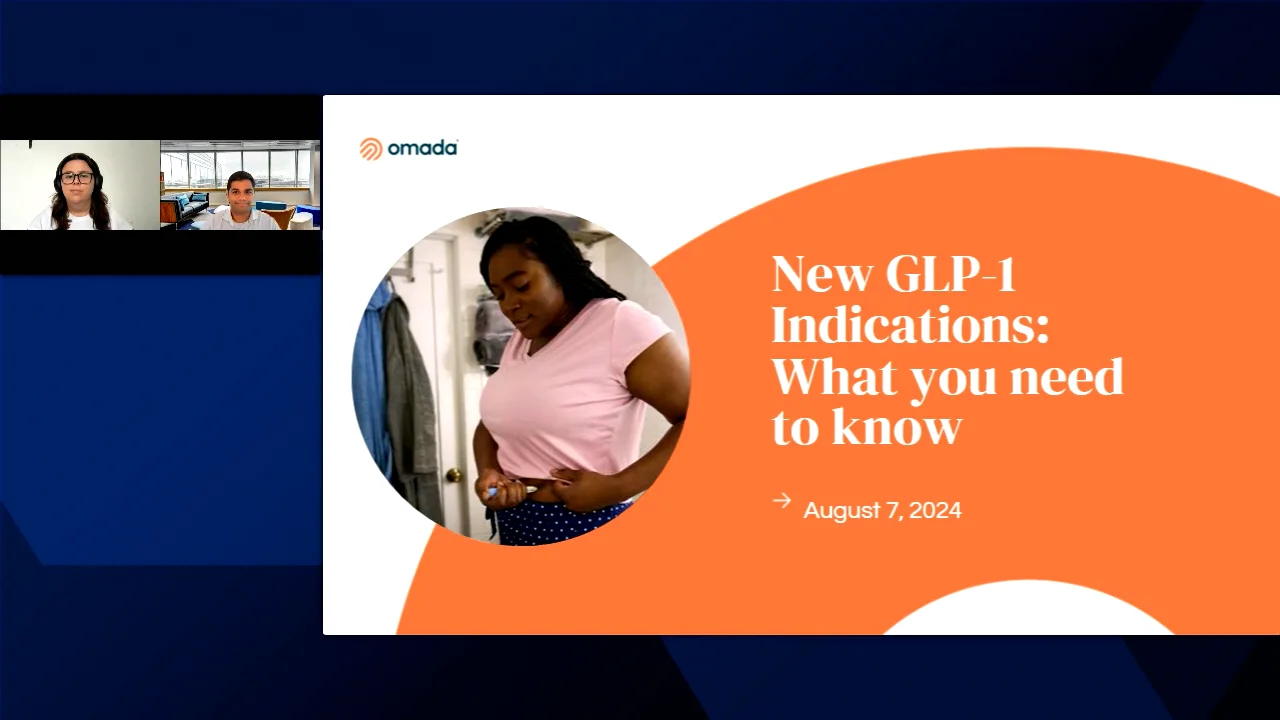 omada

New GLP-1 Indications: What you need to know

→ August 7, 2024